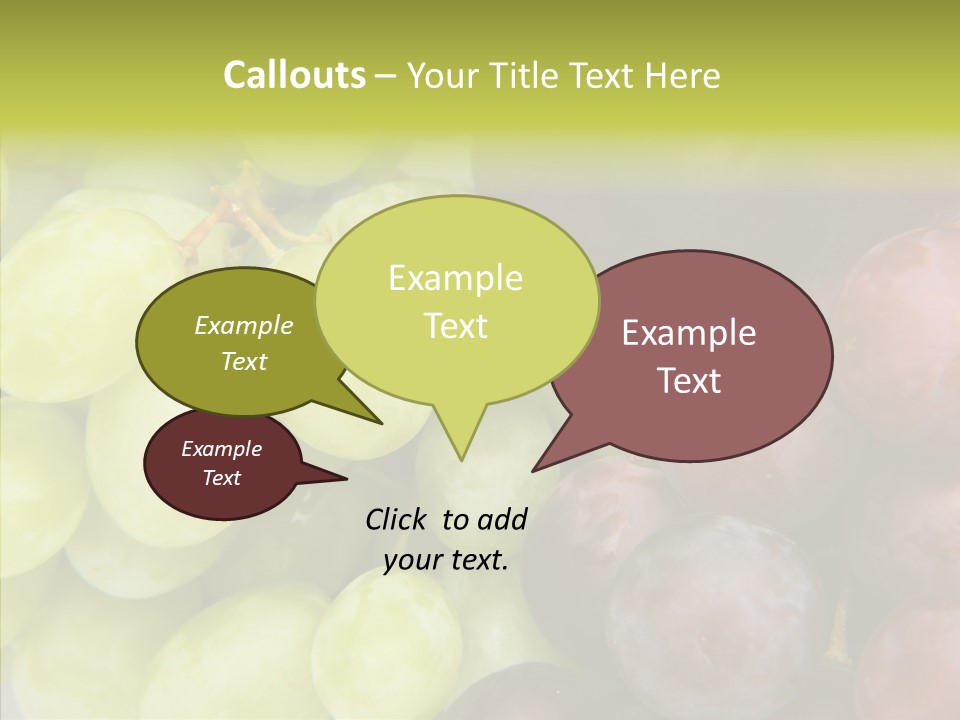 Callouts – Your Title Text Here

Example Text

Example Text

Example Text

Example Text

Click to add your text.